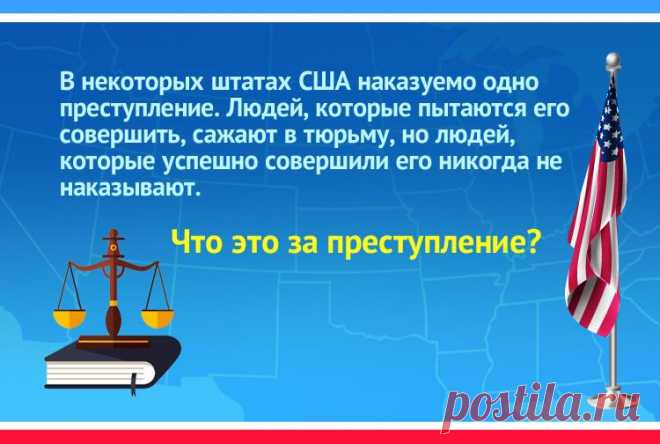 В некоторых штатах США наказуемо одно преступление. Людей, которые пытаются его совершить, сажают в тюрьму, но людей, которые успешно совершили его никогда не наказывают.

Что это за преступление?

postila.ru